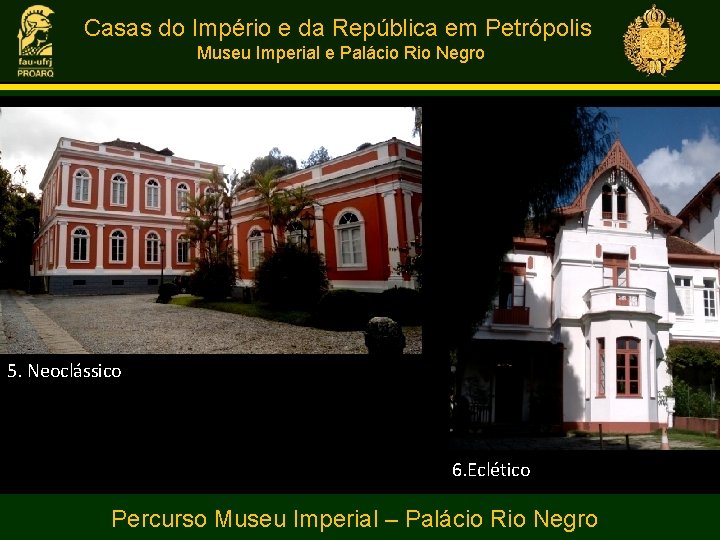 fau-ufrj
PROARQ

Casas do Império e da República em Petrópolis
Museu Imperial e Palácio Rio Negro

5. Neoclássico

6.Eclético

Percurso Museu Imperial – Palácio Rio Negro